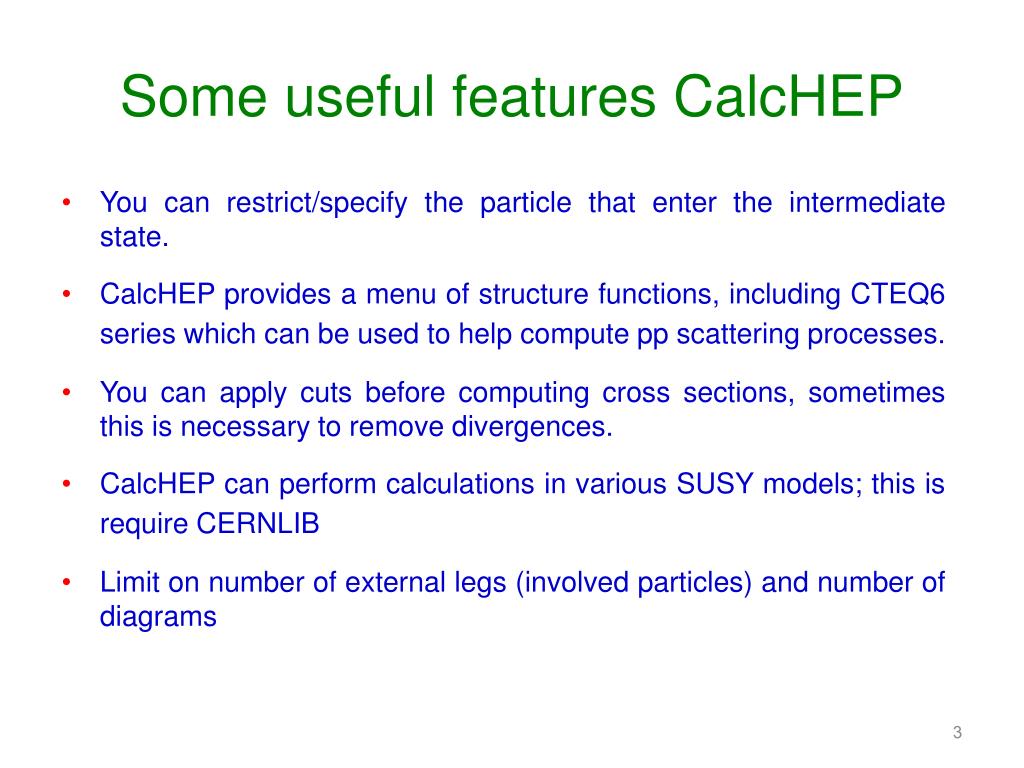 Some useful features CalcHEP

• You can restrict/specify the particle that enter the intermediate state.

• CalcHEP provides a menu of structure functions, including CTEQ6 series which can be used to help compute pp scattering processes.

• You can apply cuts before computing cross sections, sometimes this is necessary to remove divergences.

• CalcHEP can perform calculations in various SUSY models; this is require CERNLIB

• Limit on number of external legs (involved particles) and number of diagrams

3